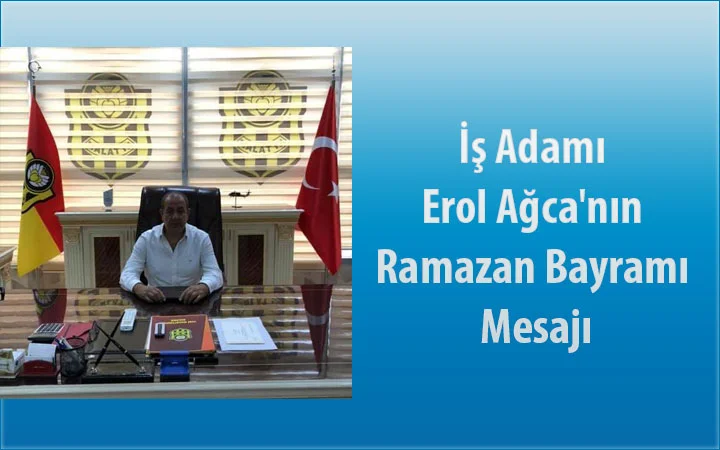 İş Adamı
Erol Ağca'nın
Ramazan Bayramı
Mesajı